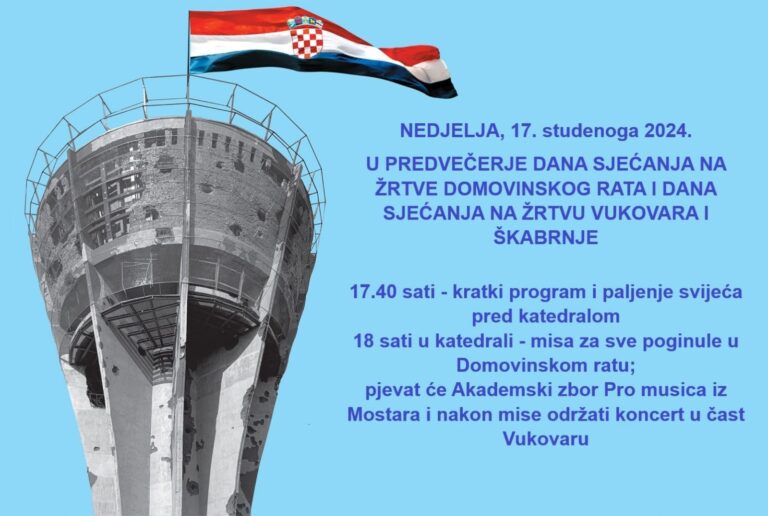 NEDJELJA, 17. studenoga 2024.

U PREDVEČERJE DANA SJEĆANJA NA ŽRTVE DOMOVINSKOG RATA I DANA SJEĆANJA NA ŽRTVU VUKOVARA I ŠKABRNJE

17.40 sati - kratki program i paljenje svijeća pred katedralom
18 sati u katedrali - misa za sve poginule u Domovinskom ratu;
pjevat će Akademski zbor Pro musica iz Mostara i nakon mise održati koncert u čast Vukovaru